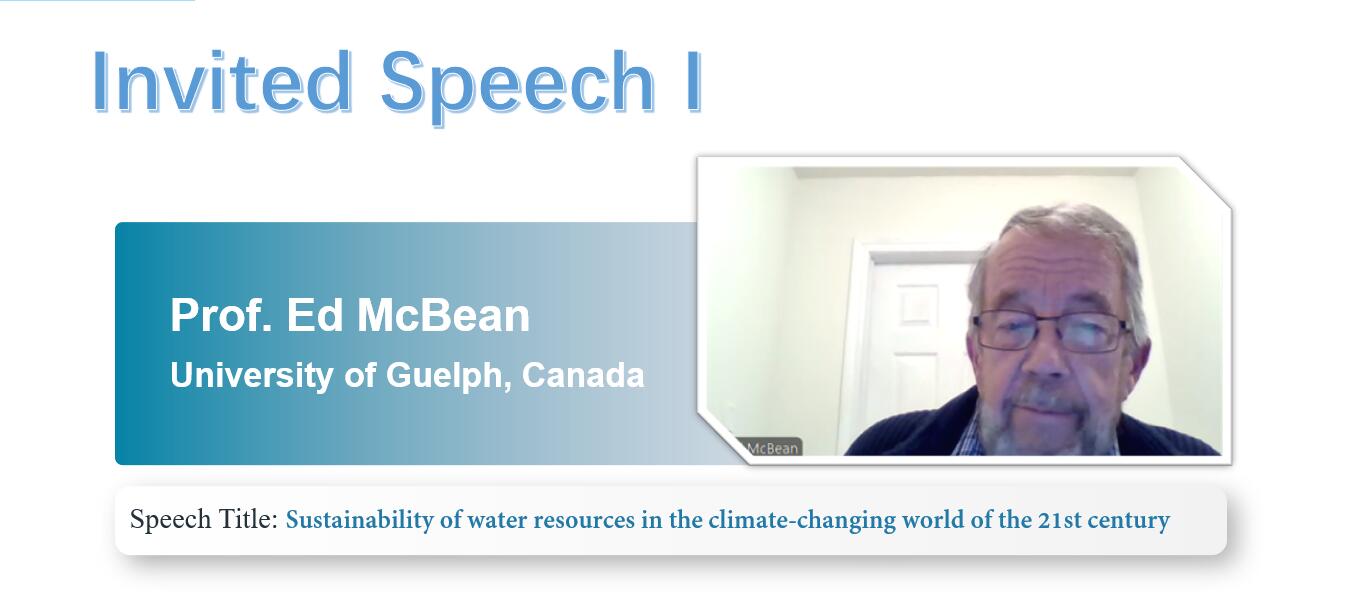 Invited Speech I

Prof. Ed McBean
University of Guelph, Canada

McBean

Speech Title: Sustainability of water resources in the climate-changing world of the 21st century